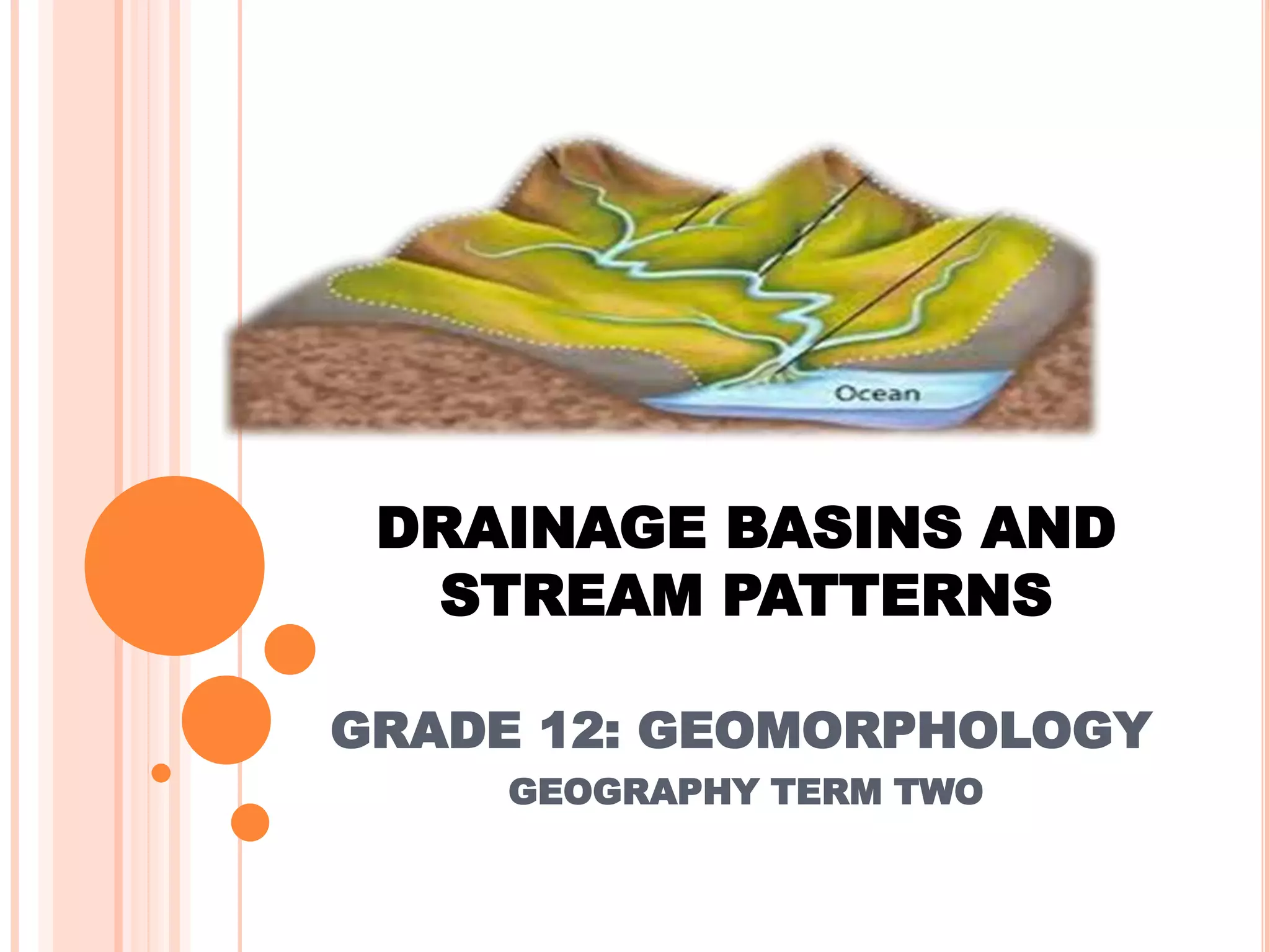 Ocean

DRAINAGE BASINS AND STREAM PATTERNS

GRADE 12: GEOMORPHOLOGY

GEOGRAPHY TERM TWO